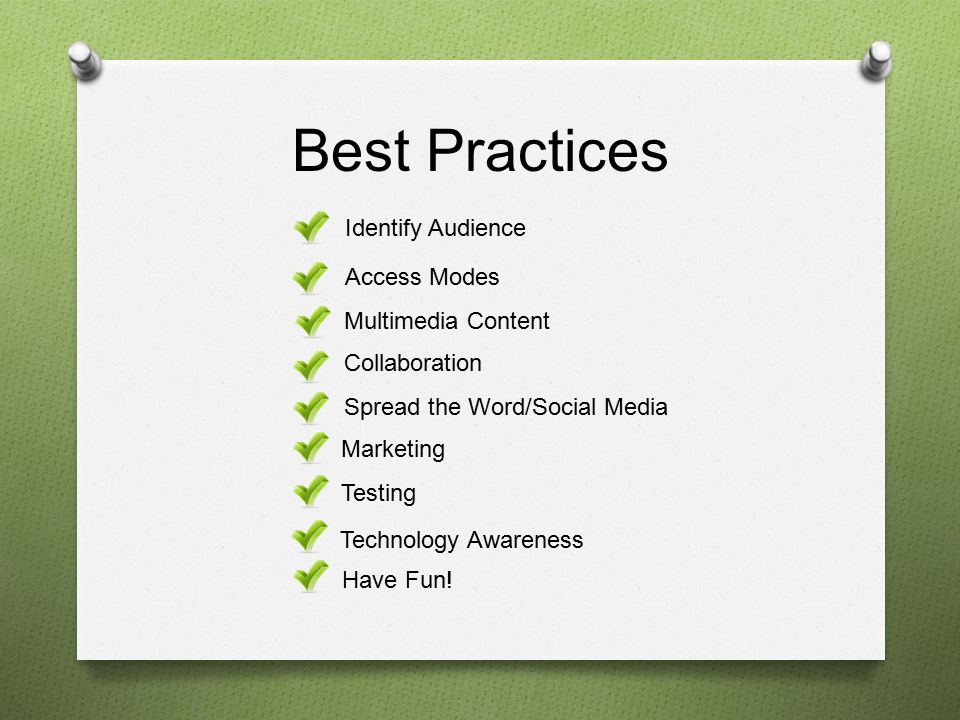 Best Practices

Identify Audience
Access Modes
Multimedia Content
Collaboration
Spread the Word/Social Media
Marketing
Testing
Technology Awareness
Have Fun!